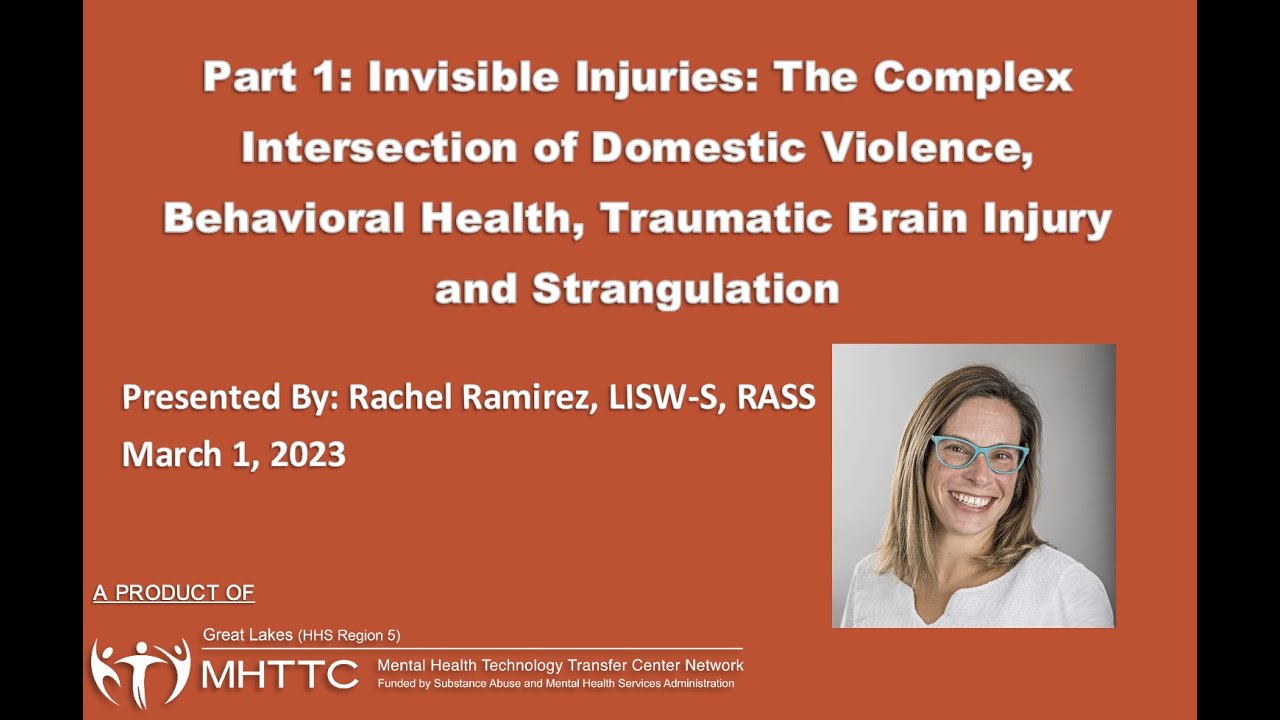 Part 1: Invisible Injuries: The Complex Intersection of Domestic Violence, Behavioral Health, Traumatic Brain Injury and Strangulation

Presented By: Rachel Ramirez, LISW-S, RASS
March 1, 2023

A PRODUCT OF

Great Lakes (HHS Region 5)
MHTTC
Mental Health Technology Transfer Center Network
Funded by Substance Abuse and Mental Health Services Administration